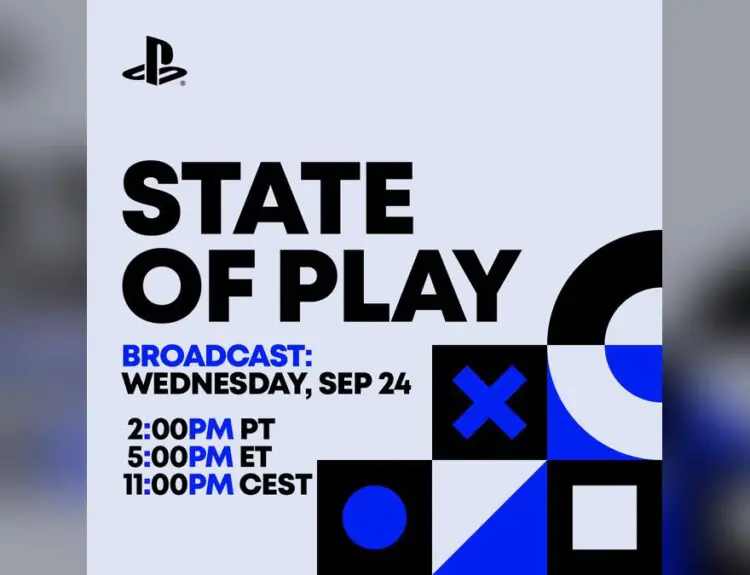 STATE OF PLAY

BROADCAST:
WEDNESDAY, SEP 24

2:00PM PT
5:00PM ET
11:00PM CEST